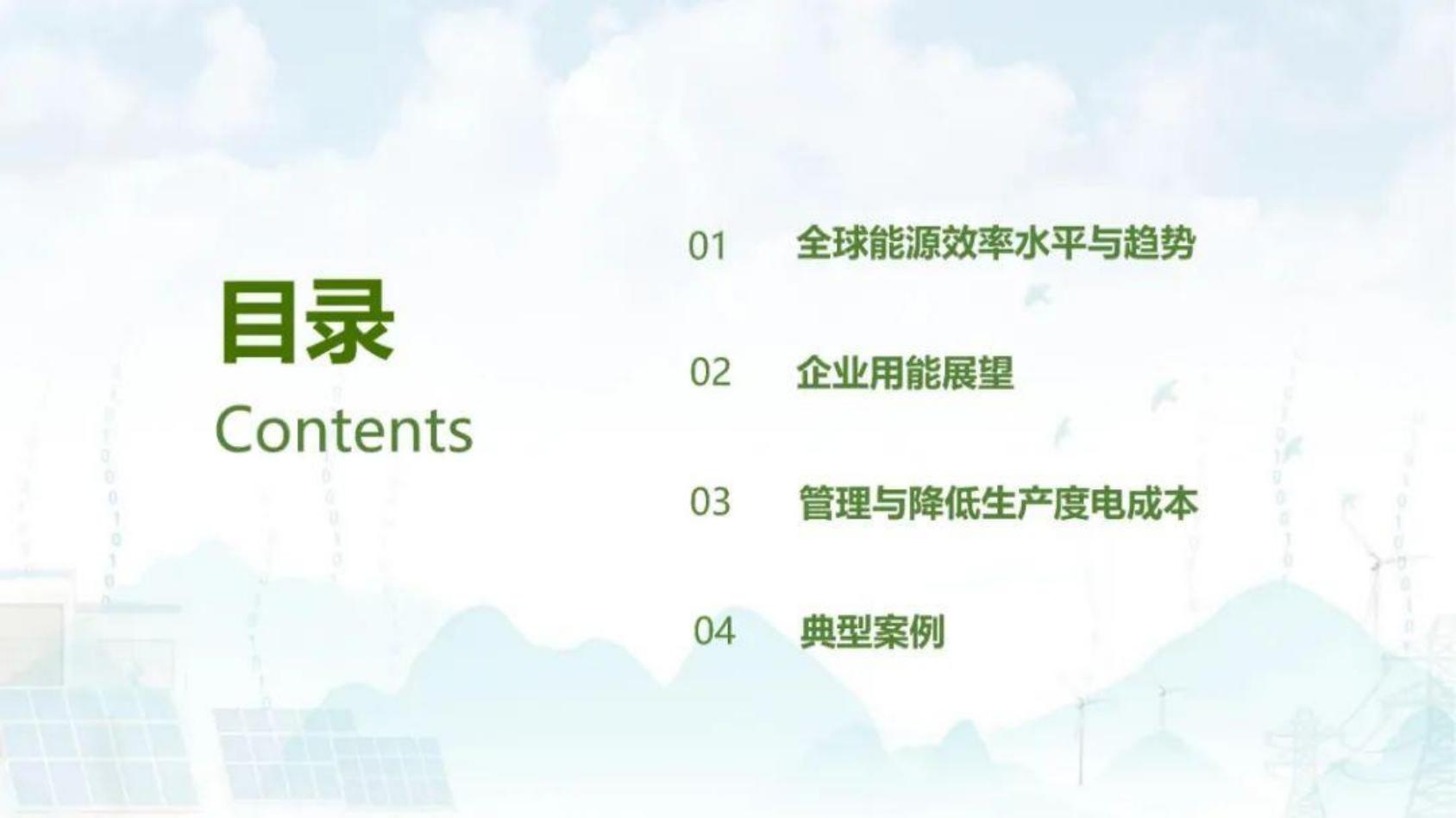 目录
Contents

01 全球能源效率水平与趋势

02 企业用能展望

03 管理与降低生产度电成本

04 典型案例